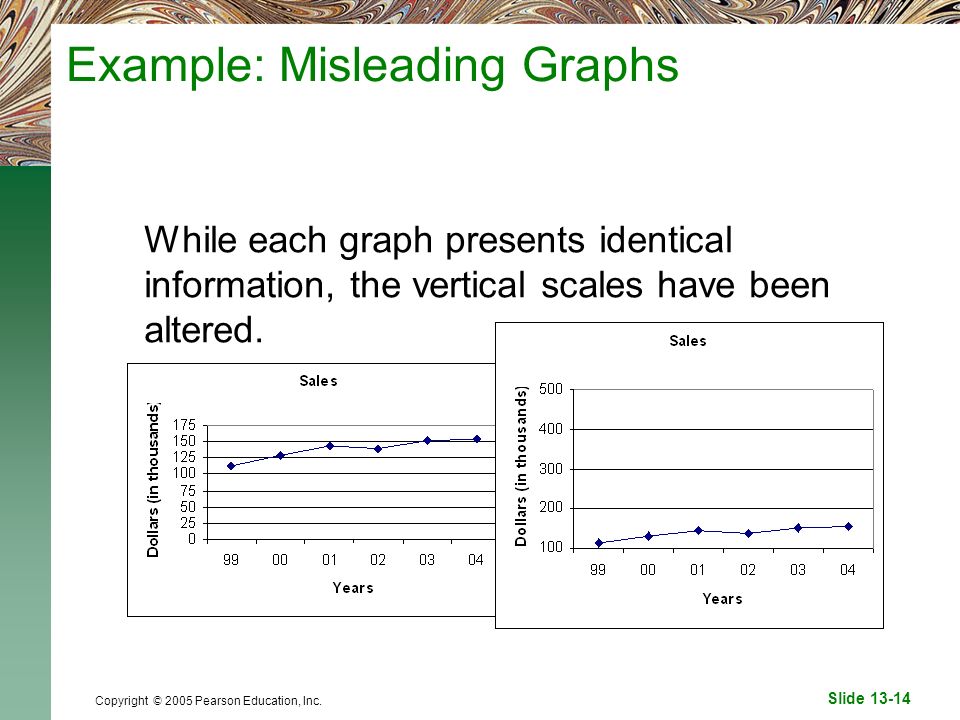 Example: Misleading Graphs

While each graph presents identical information, the vertical scales have been altered.

Sales

Dollars (in thousands)

175
150
125
100
75
50
25
0

99 00 01 02 03 04

Years

Sales

Dollars (in thousands)

500
400
300
200
100

99 00 01 02 03 04

Years

Copyright © 2005 Pearson Education, Inc.

Slide 13-14